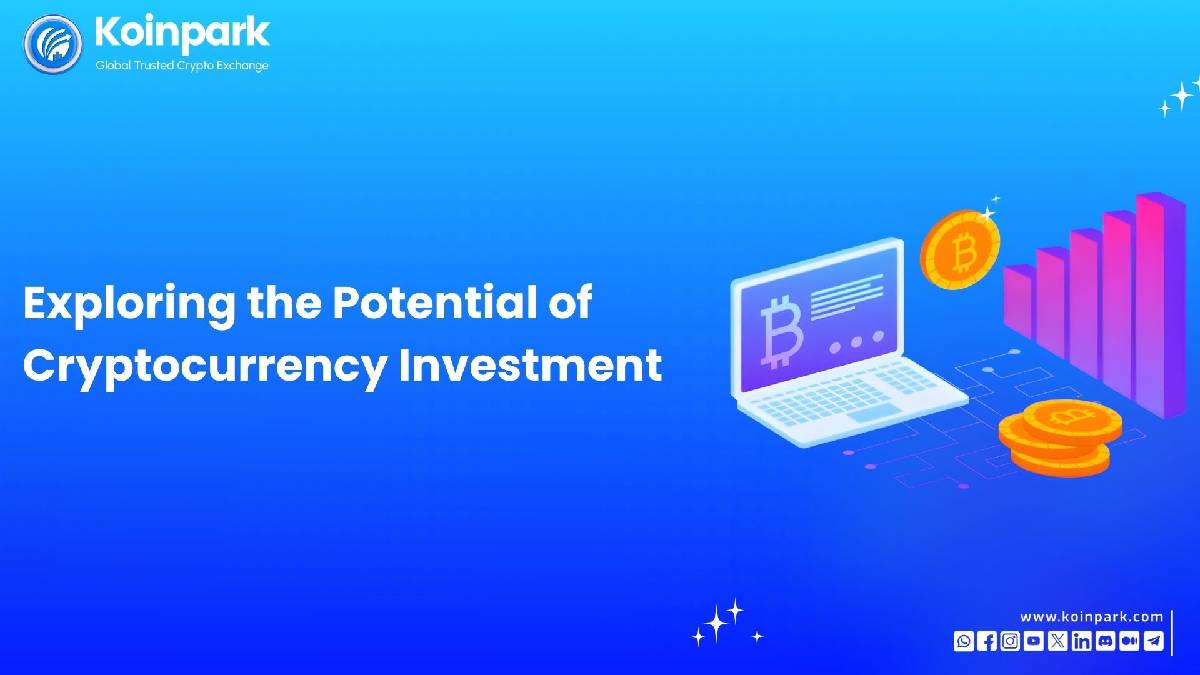 Koinpark
Global Trusted Crypto Exchange

Exploring the Potential of Cryptocurrency Investment

www.koinpark.com